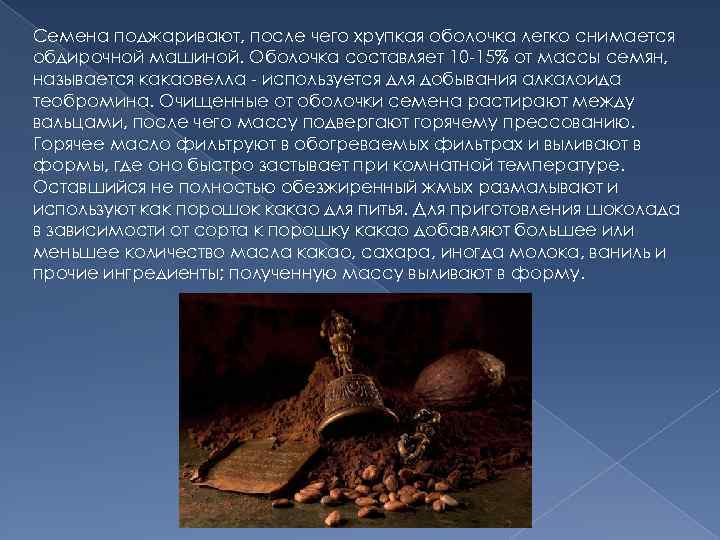 Семена поджаривают, после чего хрупкая оболочка легко снимается обдирочной машиной. Оболочка составляет 10-15% от массы семян, называется какаовелла - используется для добывания алкалоида теобромина. Очищенные от оболочки семена растирают между вальцами, после чего массу подвергают горячему прессованию. Горячее масло фильтруют в обогреваемых фильтрах и выливают в формы, где оно быстро застывает при комнатной температуре. Оставшийся не полностью обезжиренный жмых размалывают и используют как порошок какао для питья. Для приготовления шоколада в зависимости от сорта к порошку какао добавляют большее или меньшее количество масла какао, сахара, иногда молока, ваниль и прочие ингредиенты; полученную массу выливают в форму.